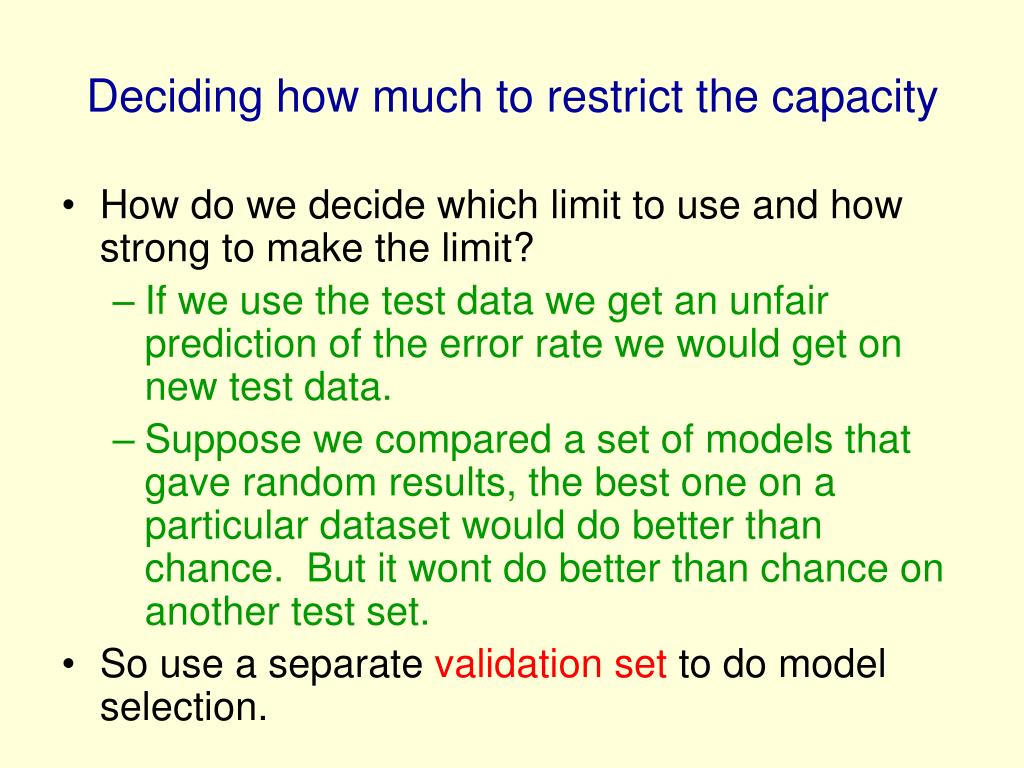 Deciding how much to restrict the capacity

• How do we decide which limit to use and how strong to make the limit?
– If we use the test data we get an unfair prediction of the error rate we would get on new test data.
– Suppose we compared a set of models that gave random results, the best one on a particular dataset would do better than chance. But it wont do better than chance on another test set.
• So use a separate validation set to do model selection.